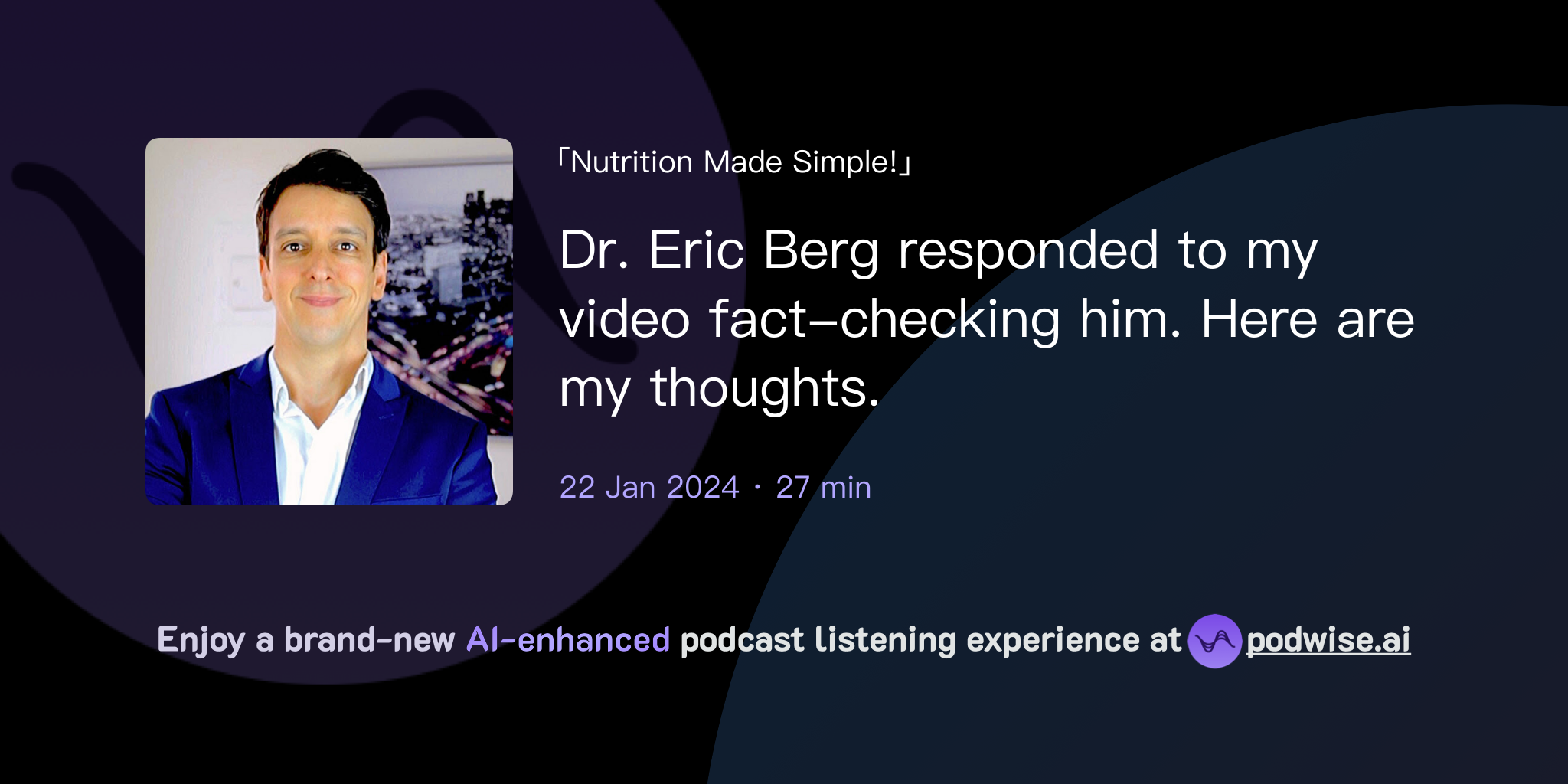 「Nutrition Made Simple!」

Dr. Eric Berg responded to my video fact-checking him. Here are my thoughts.

22 Jan 2024 · 27 min

Enjoy a brand-new AI-enhanced podcast listening experience at podwise.ai